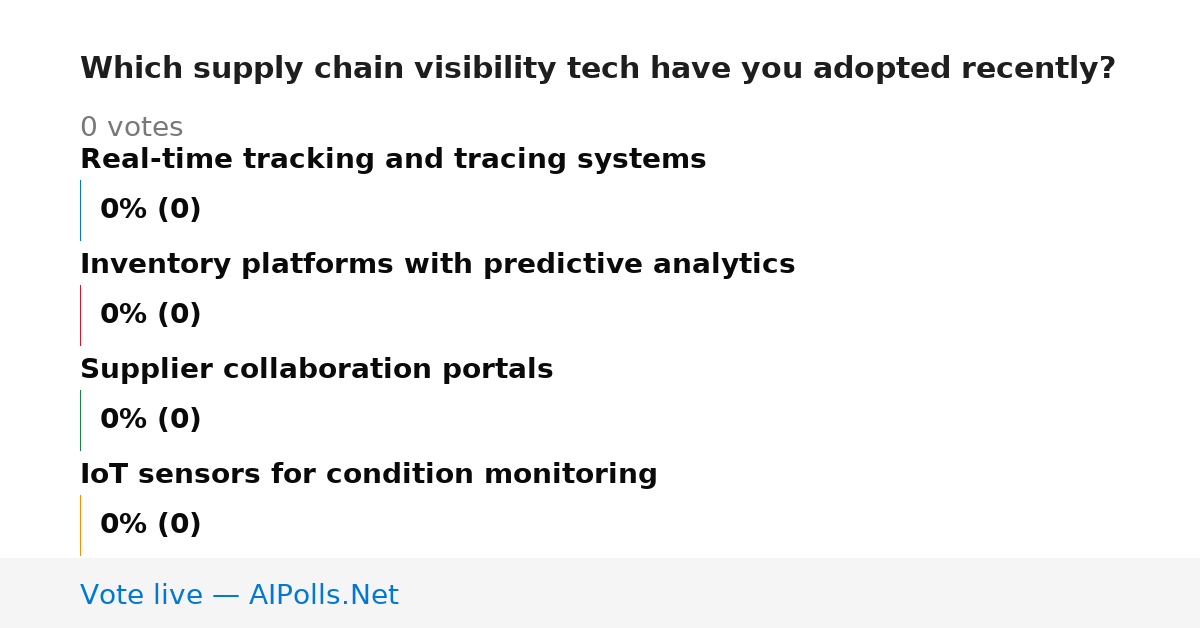 Which supply chain visibility tech have you adopted recently?

0 votes

Real-time tracking and tracing systems

0% (0)

Inventory platforms with predictive analytics

0% (0)

Supplier collaboration portals

0% (0)

IoT sensors for condition monitoring

0% (0)

Vote live — AIPolls.Net